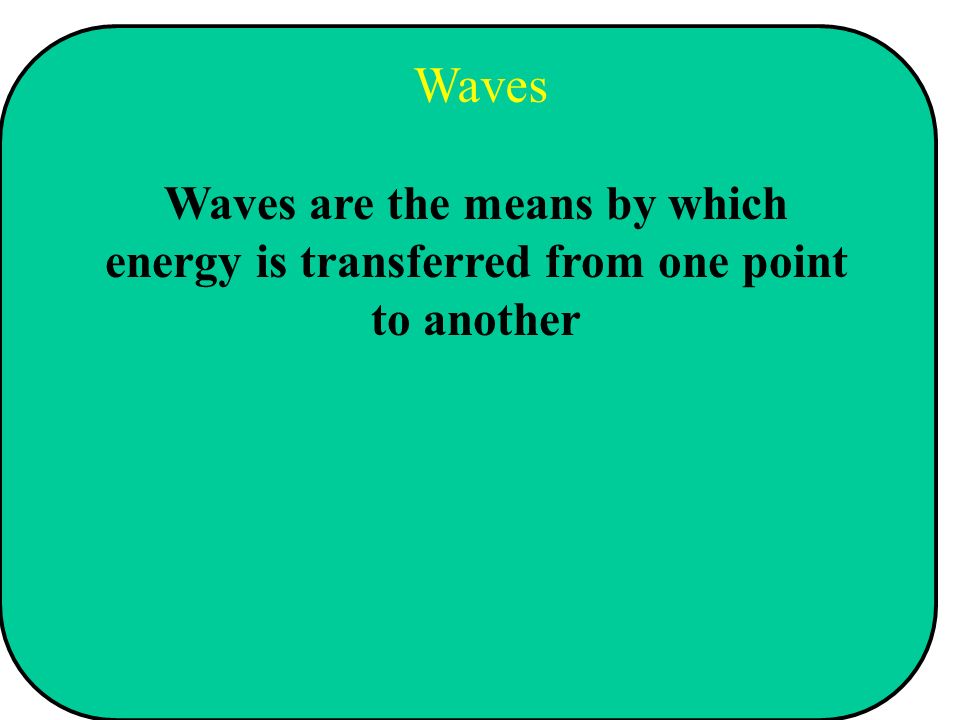 Waves

Waves are the means by which energy is transferred from one point to another